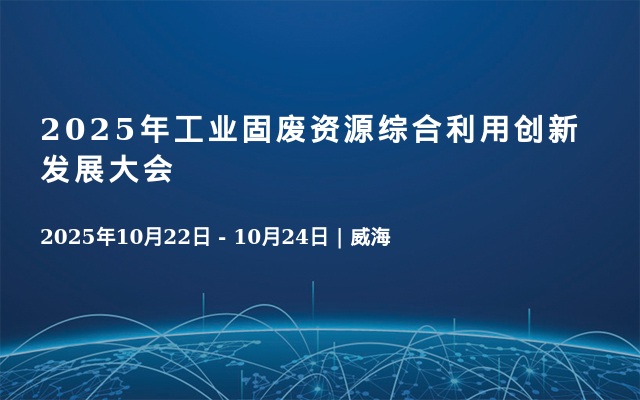 2025年工业固废资源综合利用创新发展大会

2025年10月22日 - 10月24日 | 威海